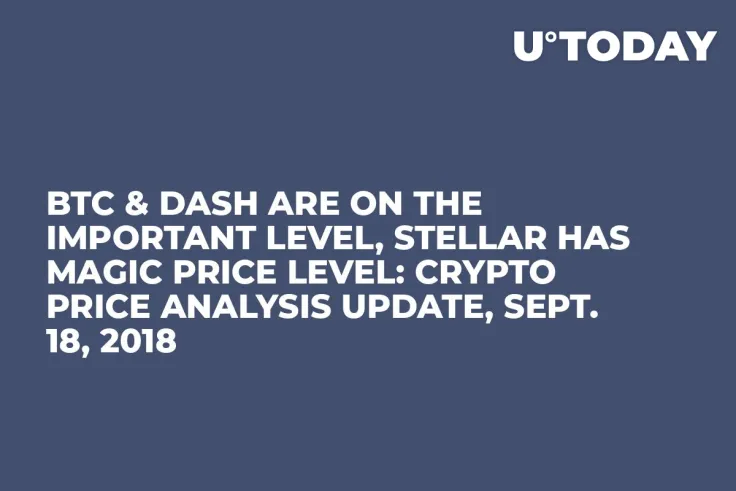 U°TODAY

BTC & DASH ARE ON THE IMPORTANT LEVEL, STELLAR HAS MAGIC PRICE LEVEL: CRYPTO PRICE ANALYSIS UPDATE, SEPT. 18, 2018